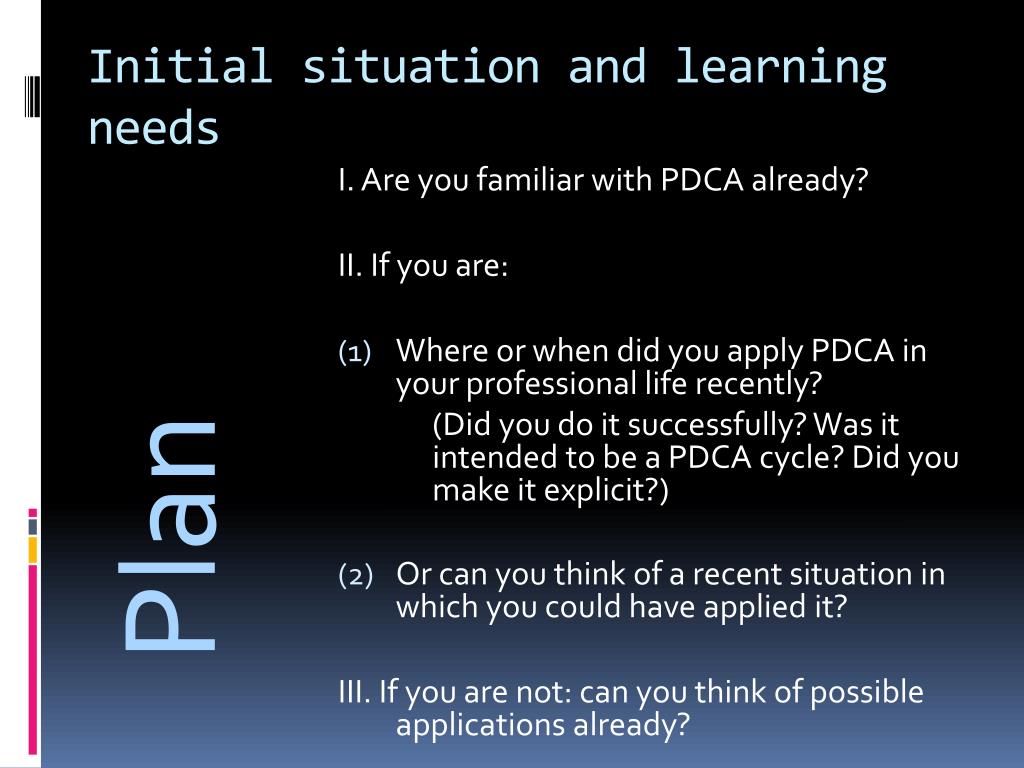 Initial situation and learning needs

Plan

I. Are you familiar with PDCA already?

II. If you are:

(1) Where or when did you apply PDCA in your professional life recently?
(Did you do it successfully? Was it intended to be a PDCA cycle? Did you make it explicit?)

(2) Or can you think of a recent situation in which you could have applied it?

III. If you are not: can you think of possible applications already?